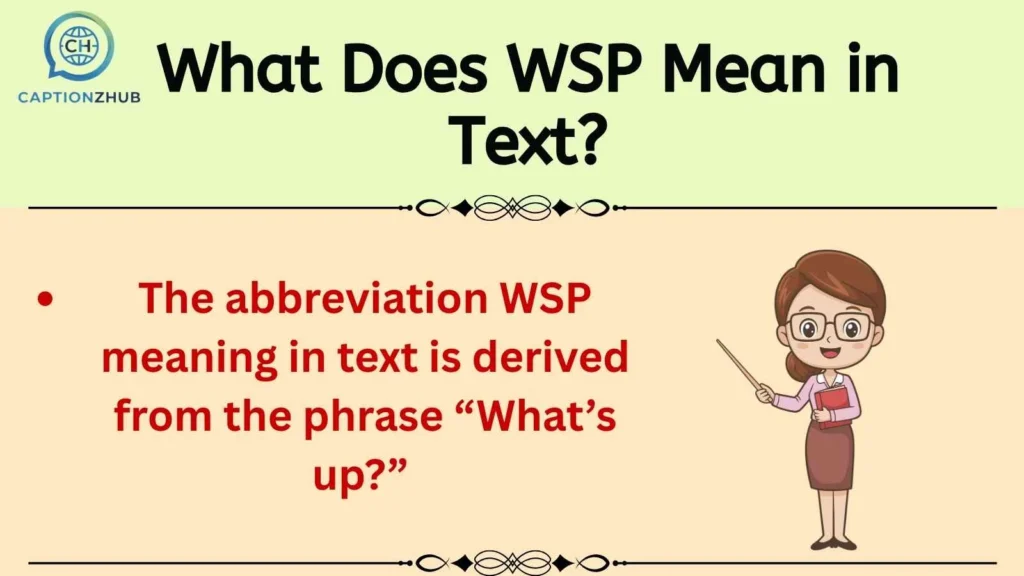 CH
CAPTIONZHUB

What Does WSP Mean in Text?

• The abbreviation WSP meaning in text is derived from the phrase “What’s up?”